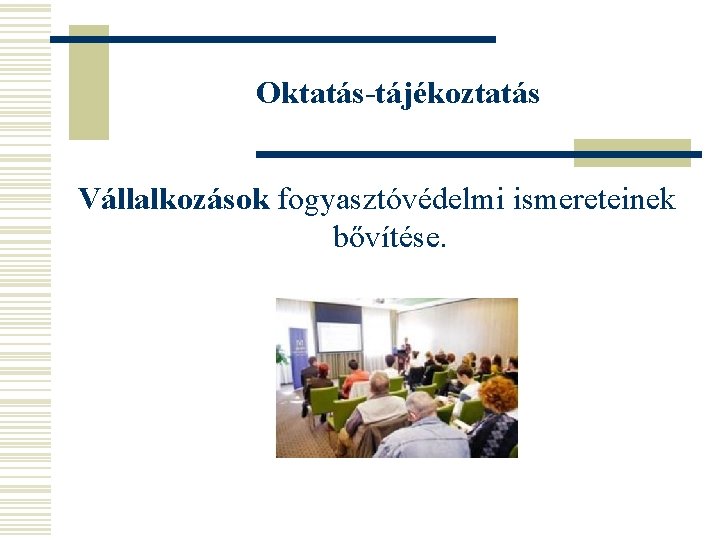 Oktatás-tájékoztatás

Vállalkozások fogyasztóvédelmi ismereteinek bővítése.